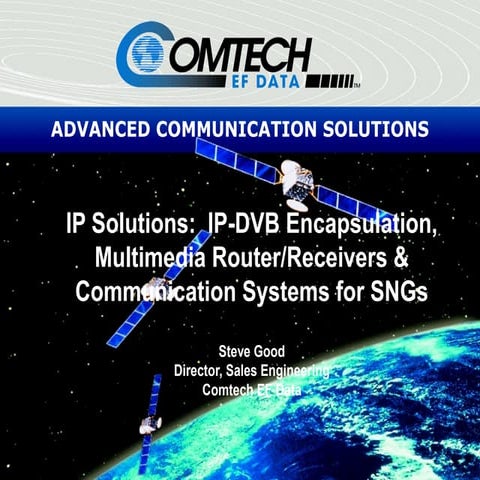 COMTECH
EF DATA™

ADVANCED COMMUNICATION SOLUTIONS

IP Solutions: IP-DVB Encapsulation, Multimedia Router/Receivers & Communication Systems for SNGs

Steve Good
Director, Sales Engineering
Comtech EF Data